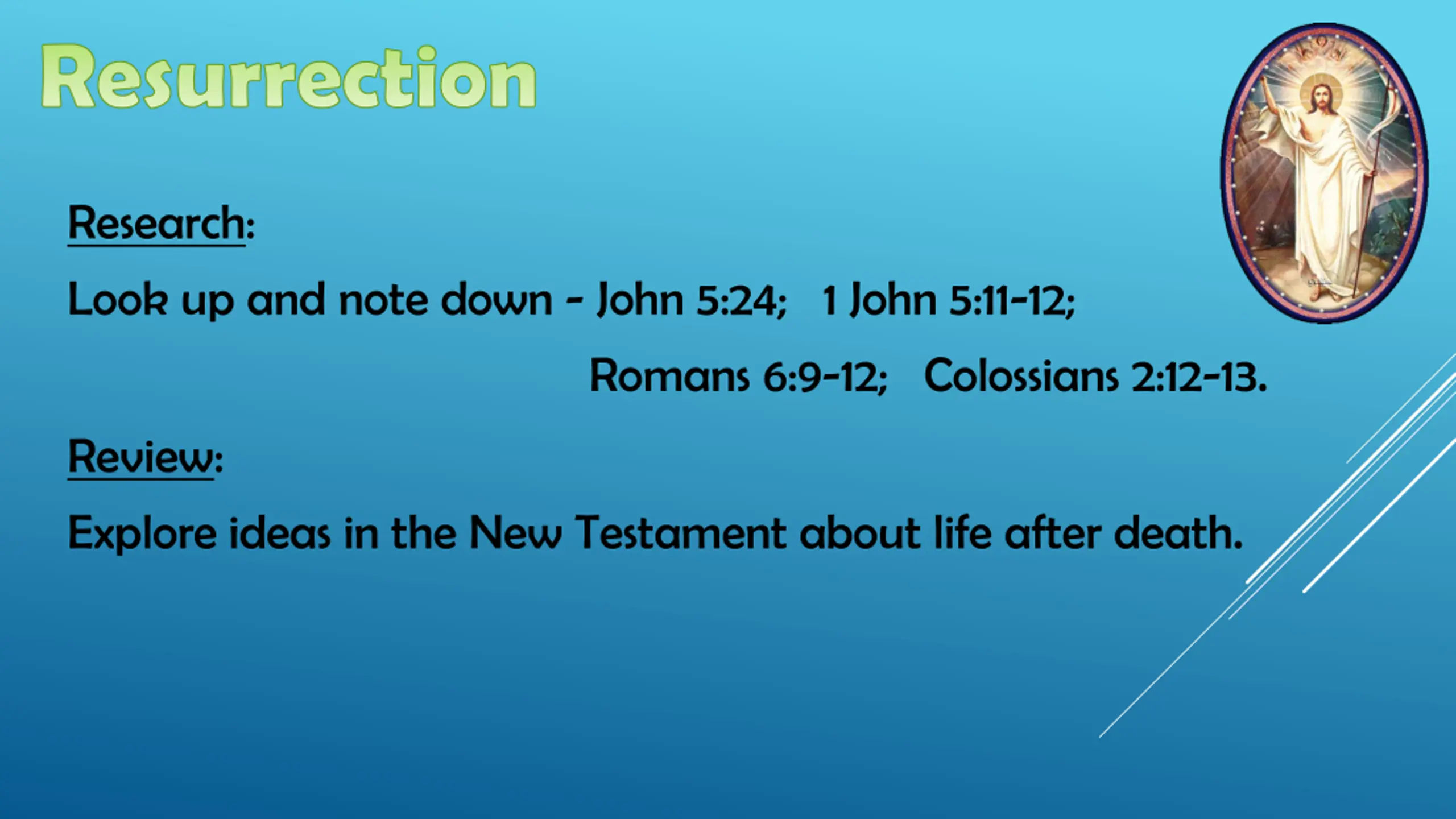 Resurrection

Research:

Look up and note down - John 5:24; 1 John 5:11-12; Romans 6:9-12; Colossians 2:12-13.

Review:

Explore ideas in the New Testament about life after death.